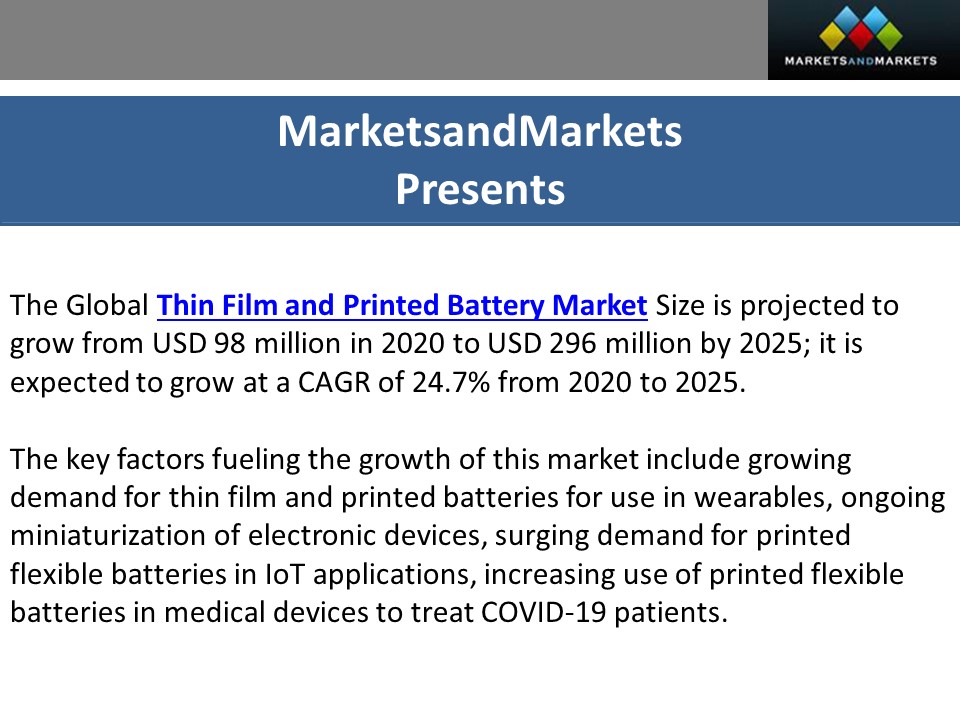 MARKETSANDMARKETS

MarketsandMarkets
Presents

The Global Thin Film and Printed Battery Market Size is projected to grow from USD 98 million in 2020 to USD 296 million by 2025; it is expected to grow at a CAGR of 24.7% from 2020 to 2025.

The key factors fueling the growth of this market include growing demand for thin film and printed batteries for use in wearables, ongoing miniaturization of electronic devices, surging demand for printed flexible batteries in IoT applications, increasing use of printed flexible batteries in medical devices to treat COVID-19 patients.